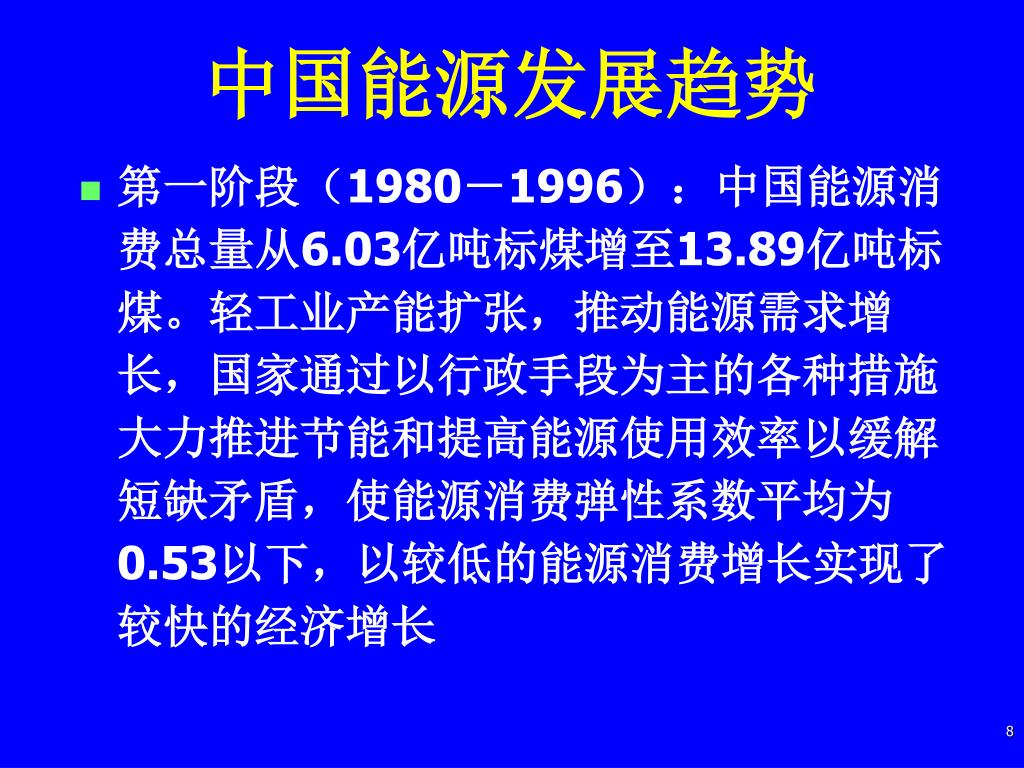 中国能源发展趋势

第一阶段（1980－1996）：中国能源消费总量从6.03亿吨标煤增至13.89亿吨标煤。轻工业产能扩张，推动能源需求增长，国家通过以行政手段为主的各种措施大力推进节能和提高能源使用效率以缓解短缺矛盾，使能源消费弹性系数平均为0.53以下，以较低的能源消费增长实现了较快的经济增长

8